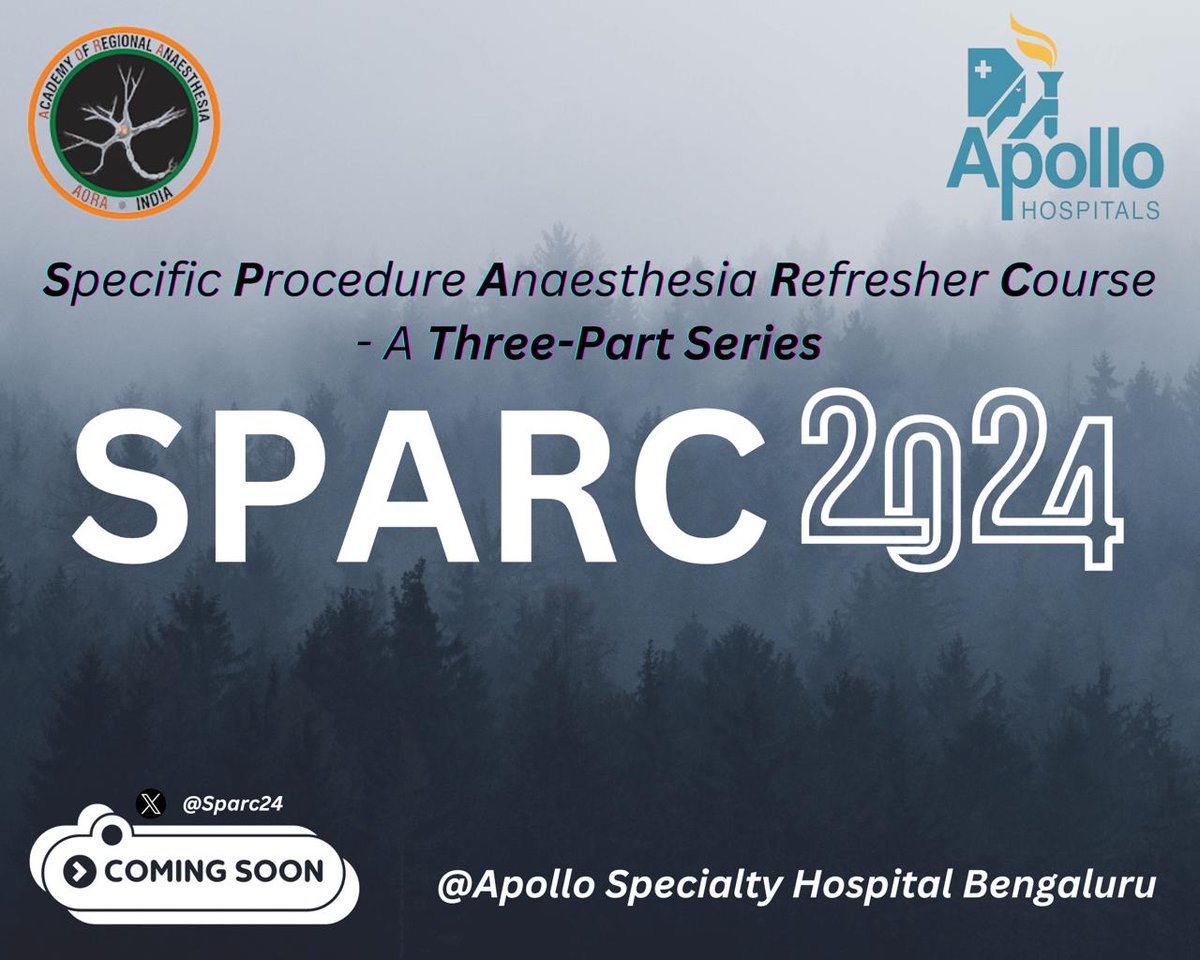 ACADEMY OF REGIONAL ANAESTHESIA
AORA INDIA

Apollo
HOSPITALS

Specific Procedure Anaesthesia Refresher Course
- A Three-Part Series

SPARC 2024

@Sparc24

COMING SOON

@Apollo Specialty Hospital Bengaluru